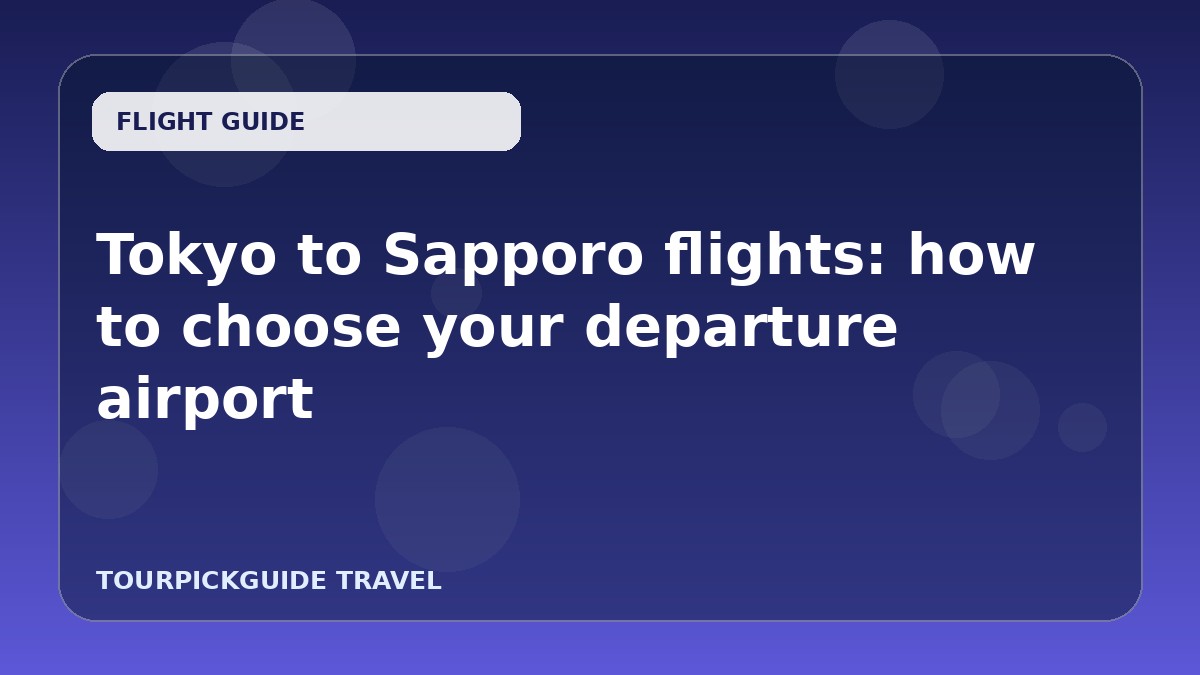 FLIGHT GUIDE

Tokyo to Sapporo flights: how to choose your departure airport

TOURPICKGUIDE TRAVEL